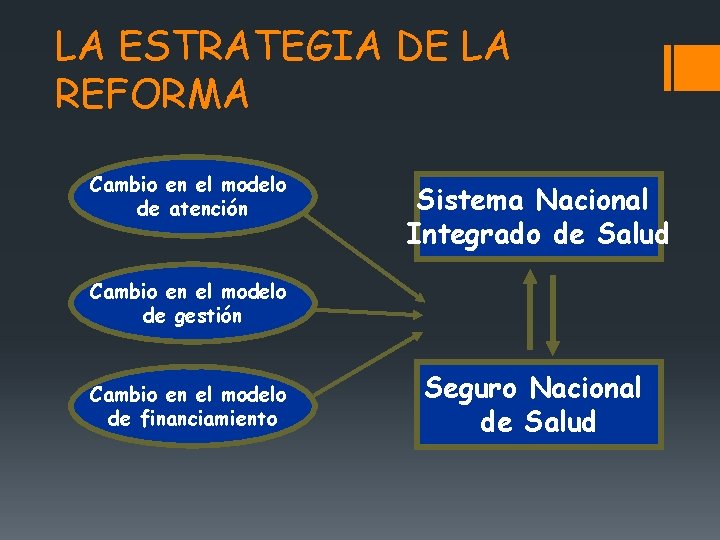 LA ESTRATEGIA DE LA REFORMA

Cambio en el modelo de atención

Cambio en el modelo de gestión

Cambio en el modelo de financiamiento

Sistema Nacional Integrado de Salud

Seguro Nacional de Salud